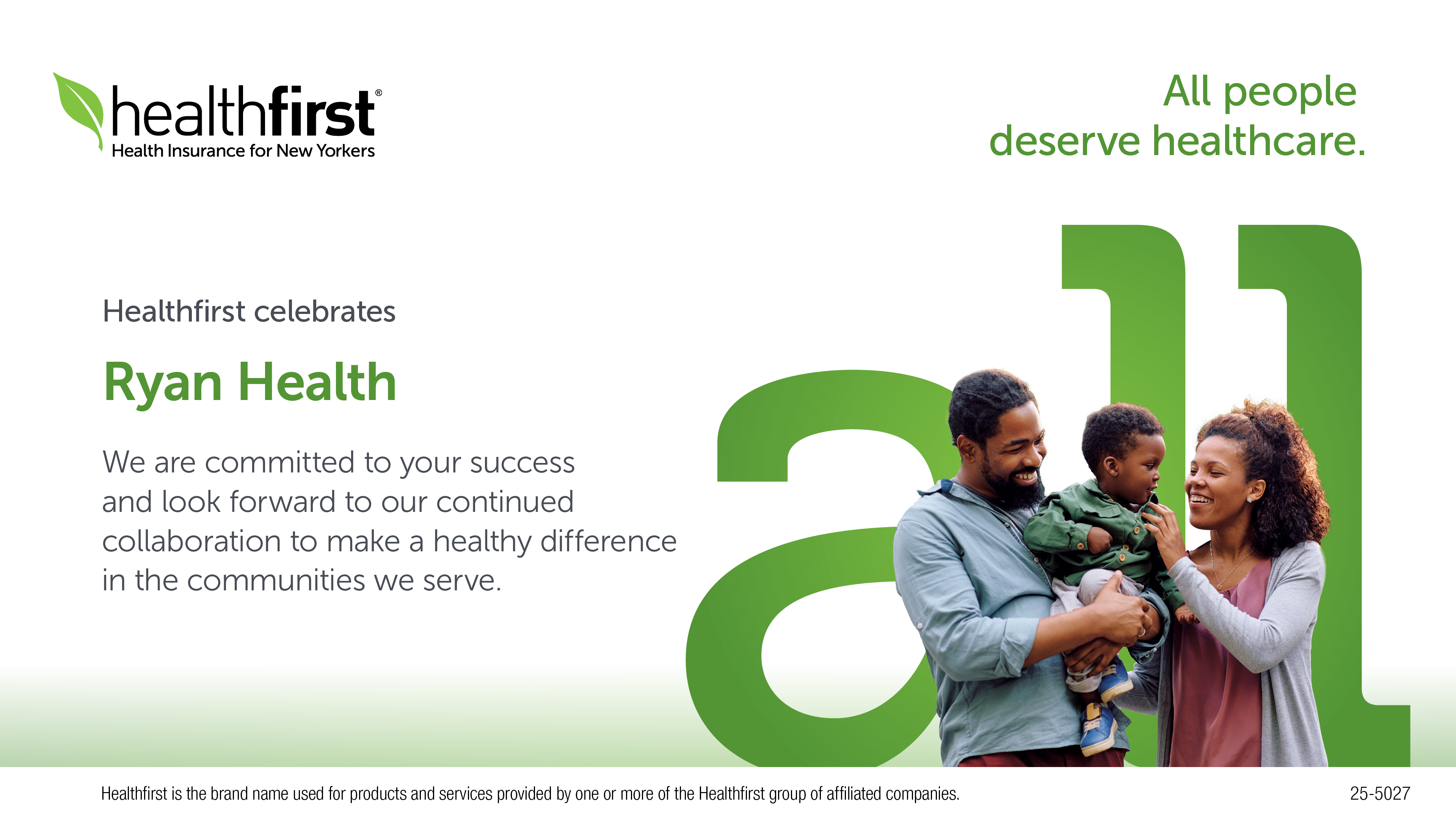 healthfirst®
Health Insurance for New Yorkers

All people deserve healthcare.

Healthfirst celebrates

Ryan Health

We are committed to your success and look forward to our continued collaboration to make a healthy difference in the communities we serve.

all

Healthfirst is the brand name used for products and services provided by one or more of the Healthfirst group of affiliated companies.

25-5027